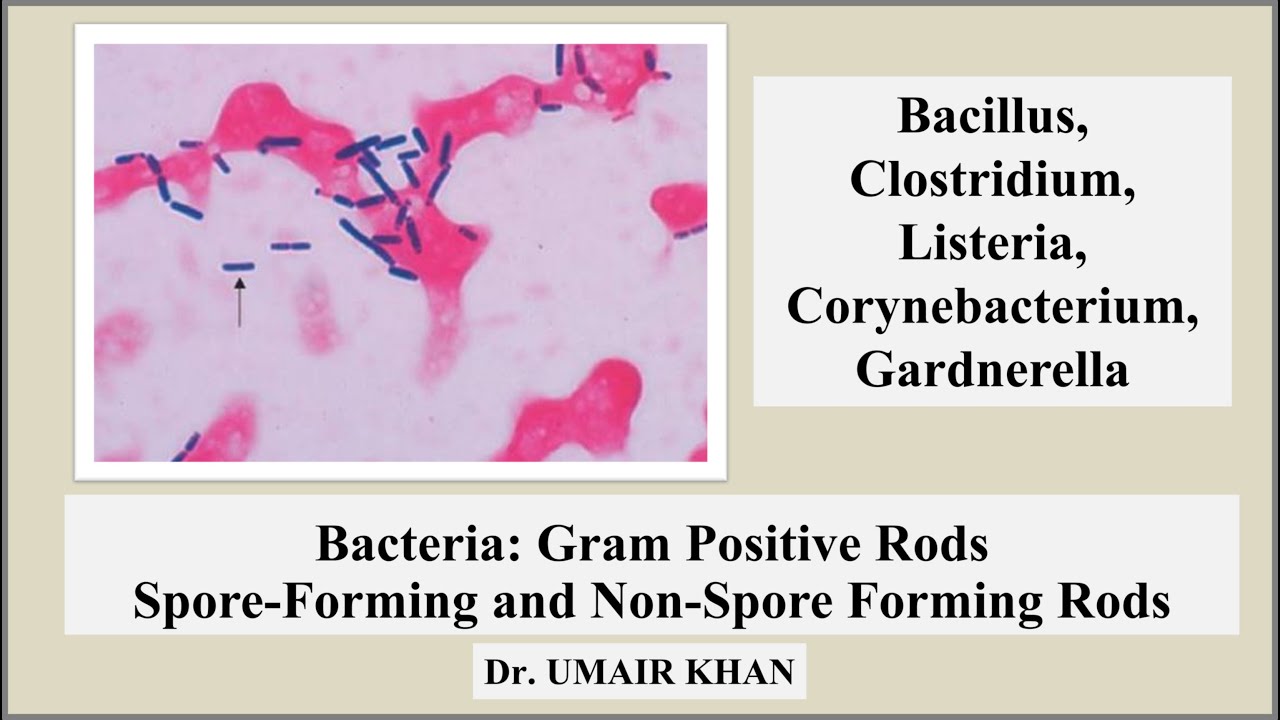 Bacillus,
Clostridium,
Listeria,
Corynebacterium,
Gardnerella

Bacteria: Gram Positive Rods
Spore-Forming and Non-Spore Forming Rods

Dr. UMAIR KHAN